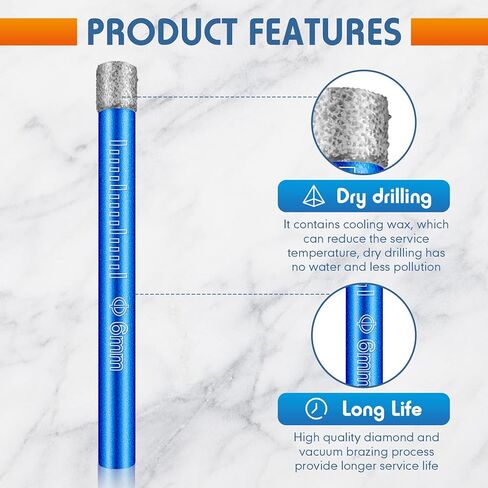 PRODUCT FEATURES

Φ 6mm

Dry drilling

It contains cooling wax, which can reduce the service temperature, dry drilling has no water and less pollution

Φ 6mm

Long Life

High quality diamond and vacuum brazing process provide longer service life